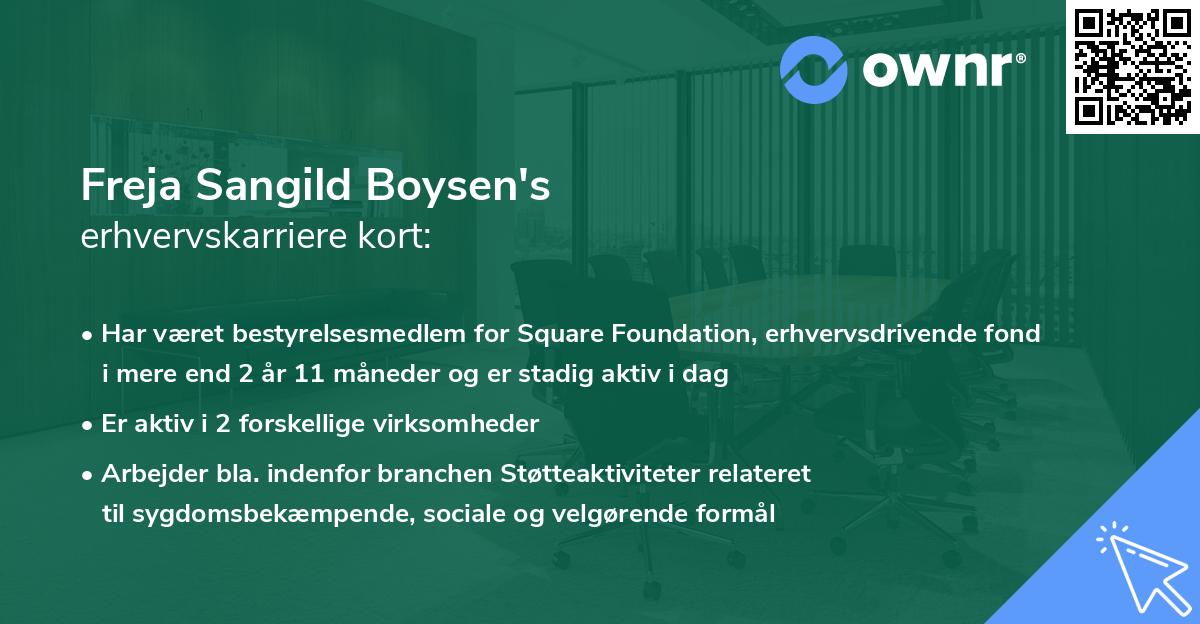 ownr®

Freja Sangild Boysen's
erhvervskarriere kort:

• Har været bestyrelsesmedlem for Square Foundation, erhvervsdrivende fond i mere end 2 år 11 måneder og er stadig aktiv i dag

• Er aktiv i 2 forskellige virksomheder

• Arbejder bla. indenfor branchen Støtteaktiviteter relateret til sygdomsbekæmpende, sociale og velgørende formål